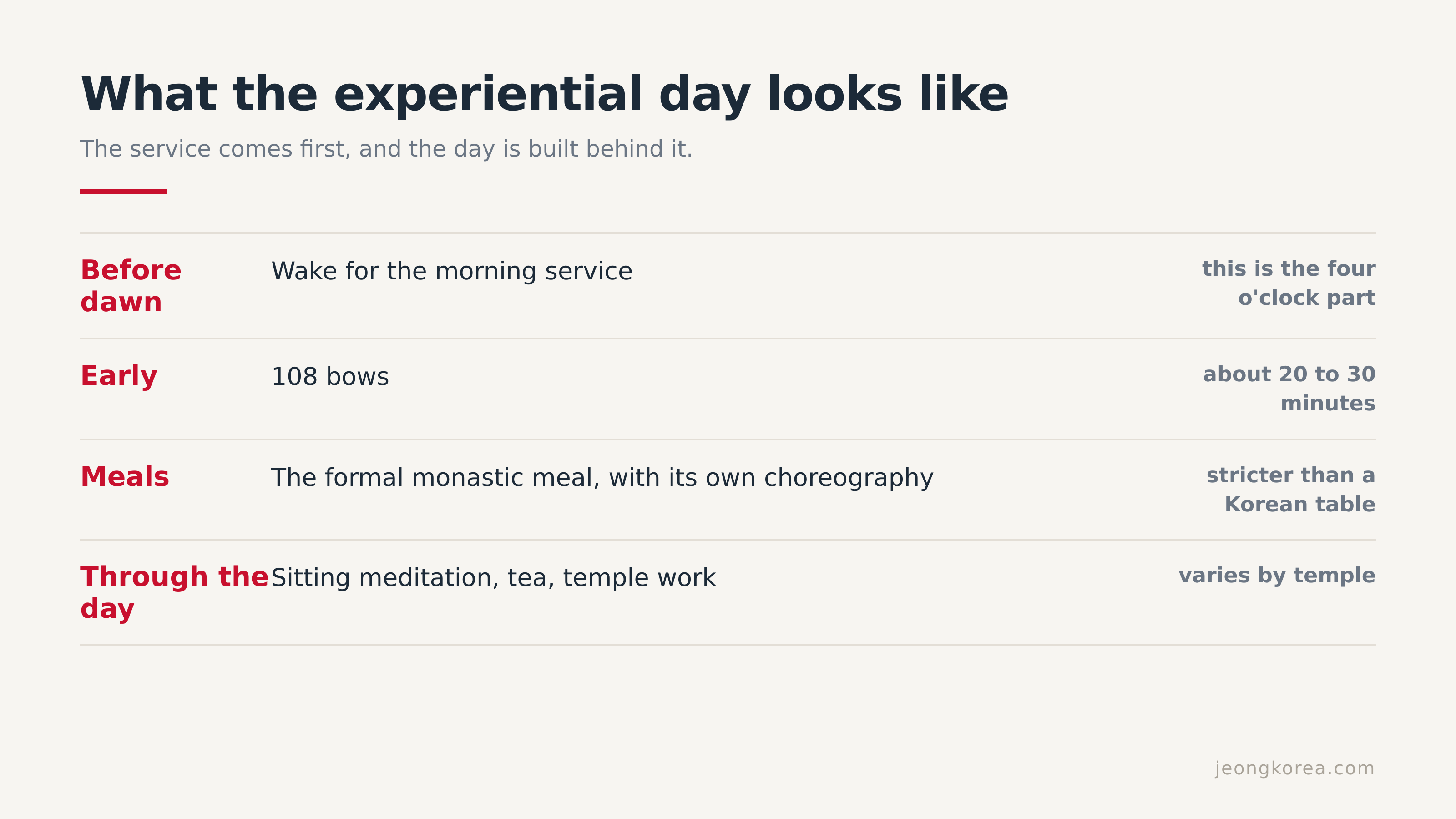 What the experiential day looks like

The service comes first, and the day is built behind it.

| | | |
|---|---|---|
| Before dawn | Wake for the morning service | this is the four o'clock part |
| Early | 108 bows | about 20 to 30 minutes |
| Meals | The formal monastic meal, with its own choreography | stricter than a Korean table |
| Through the day | Sitting meditation, tea, temple work | varies by temple |

jeongkorea.com